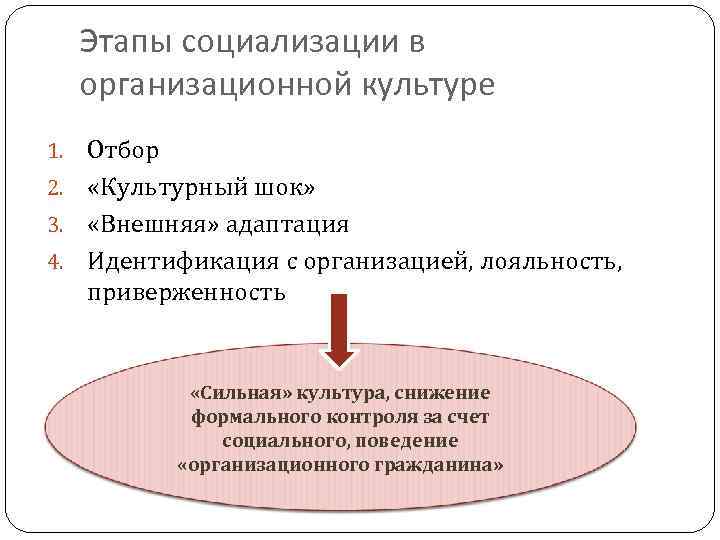 Этапы социализации в организационной культуре

1. Отбор
2. «Культурный шок»
3. «Внешняя» адаптация
4. Идентификация с организацией, лояльность, приверженность

«Сильная» культура, снижение формального контроля за счет социального, поведение «организационного гражданина»